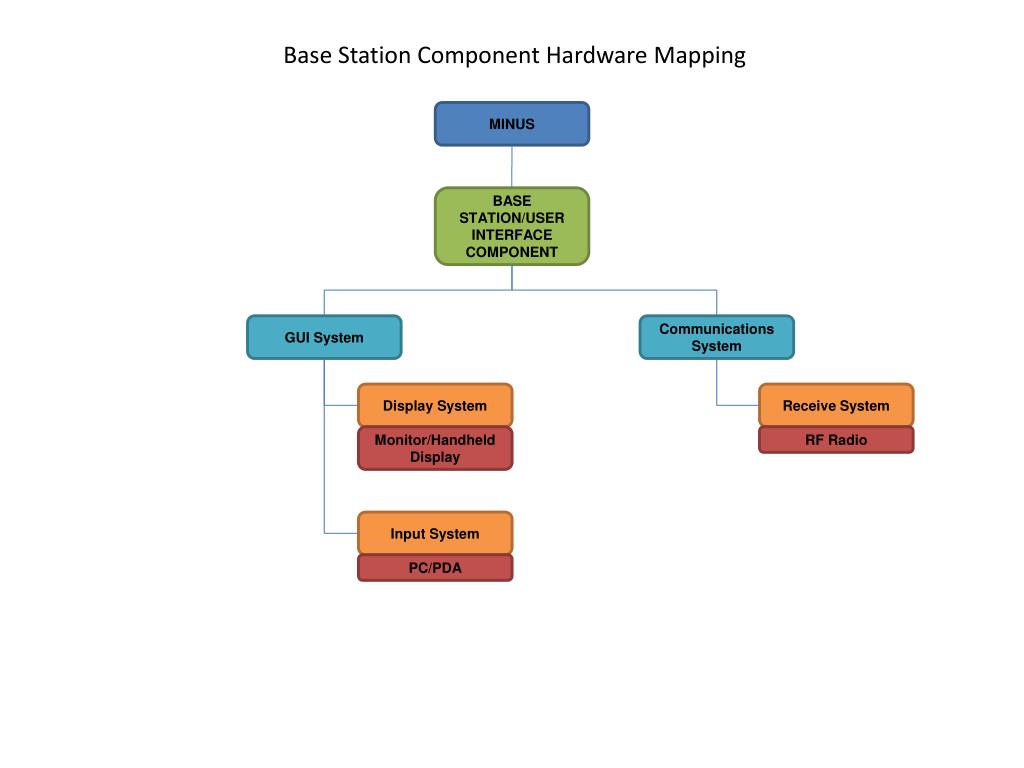 Base Station Component Hardware Mapping

MINUS

BASE STATION/USER INTERFACE COMPONENT

GUI System

Display System

Monitor/Handheld Display

Input System

PC/PDA

Communications System

Receive System

RF Radio